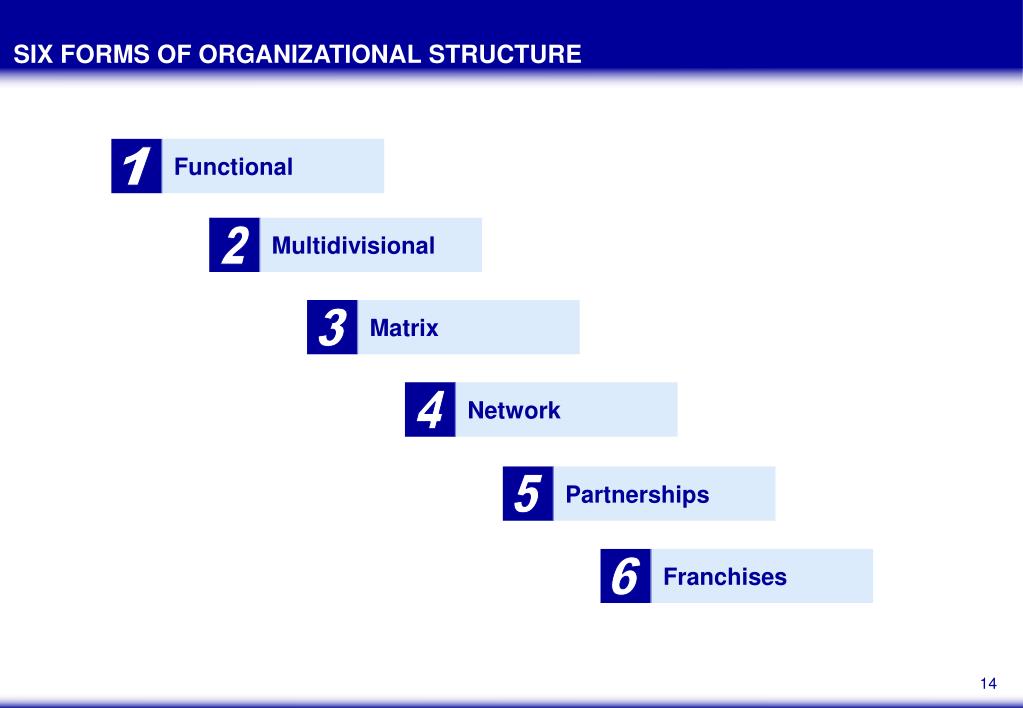 SIX FORMS OF ORGANIZATIONAL STRUCTURE

1 Functional

2 Multidivisional

3 Matrix

4 Network

5 Partnerships

6 Franchises

14